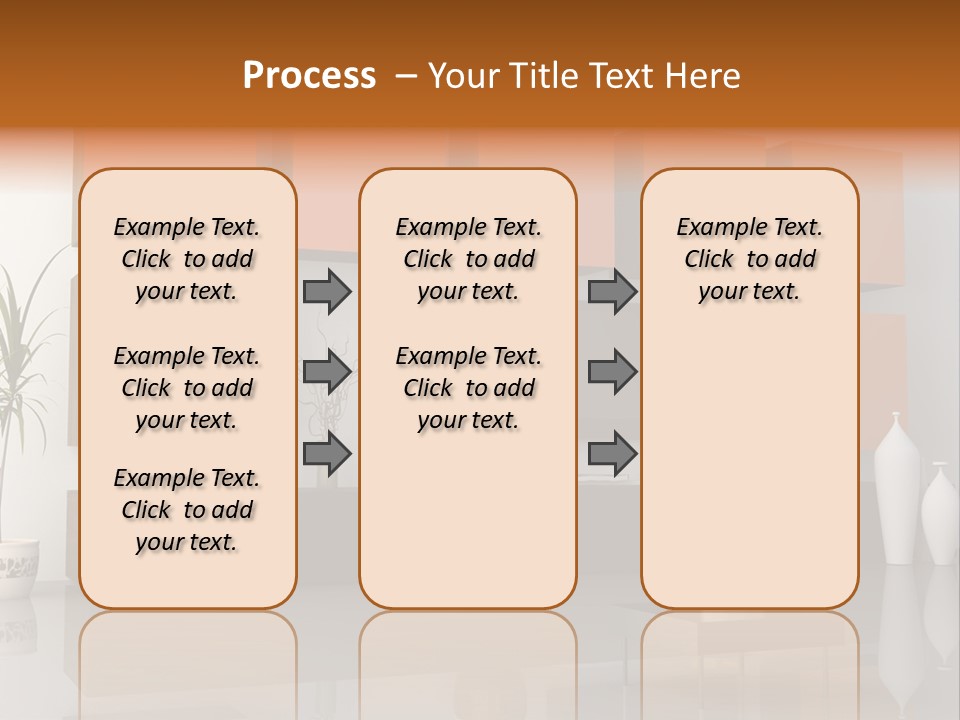 Process – Your Title Text Here

Example Text. Click to add your text.

Example Text. Click to add your text.

Example Text. Click to add your text.

Example Text. Click to add your text.

Example Text. Click to add your text.

Example Text. Click to add your text.